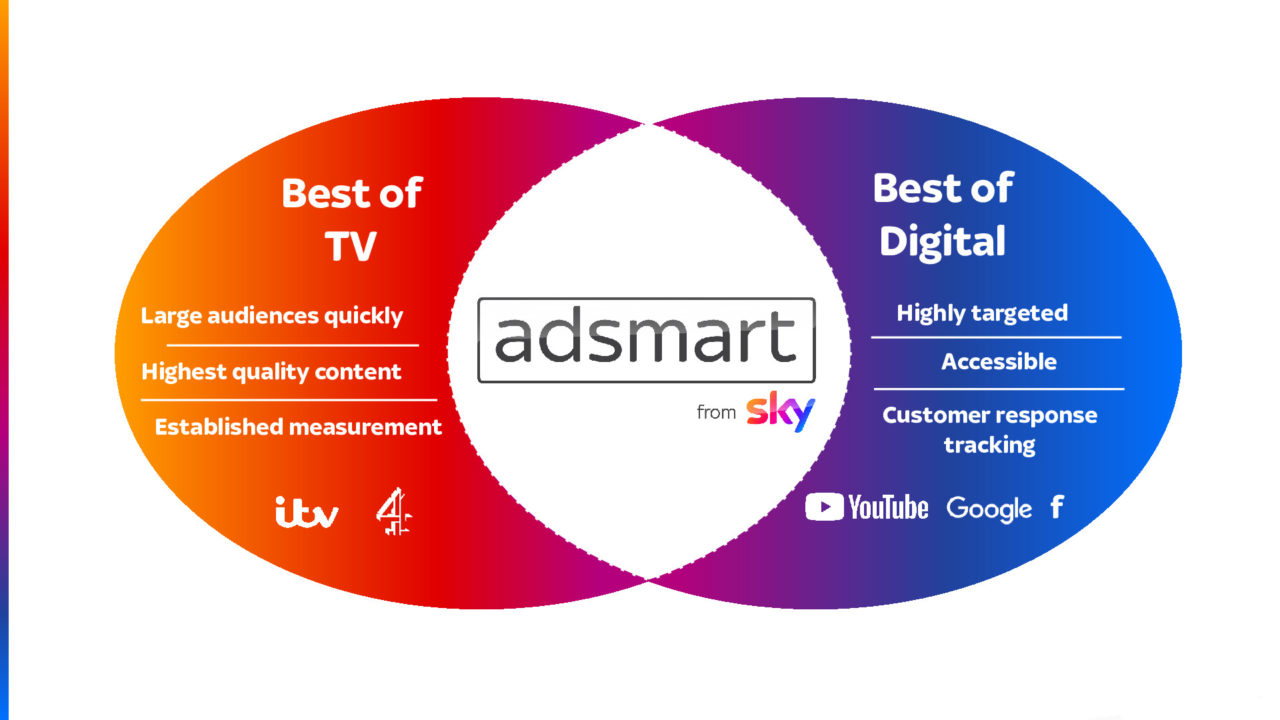 Best of TV

Large audiences quickly

Highest quality content

Established measurement

itv 4

adsmart

from sky

Best of Digital

Highly targeted

Accessible

Customer response tracking

YouTube Google f